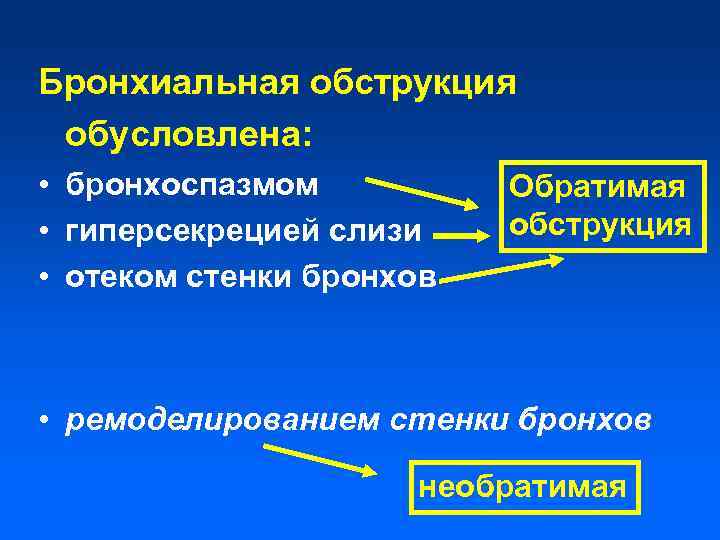 Бронхиальная обструкция обусловлена:

• бронхоспазмом
• гиперсекрецией слизи
• отеком стенки бронхов

Обратимая обструкция

• ремоделированием стенки бронхов

необратимая